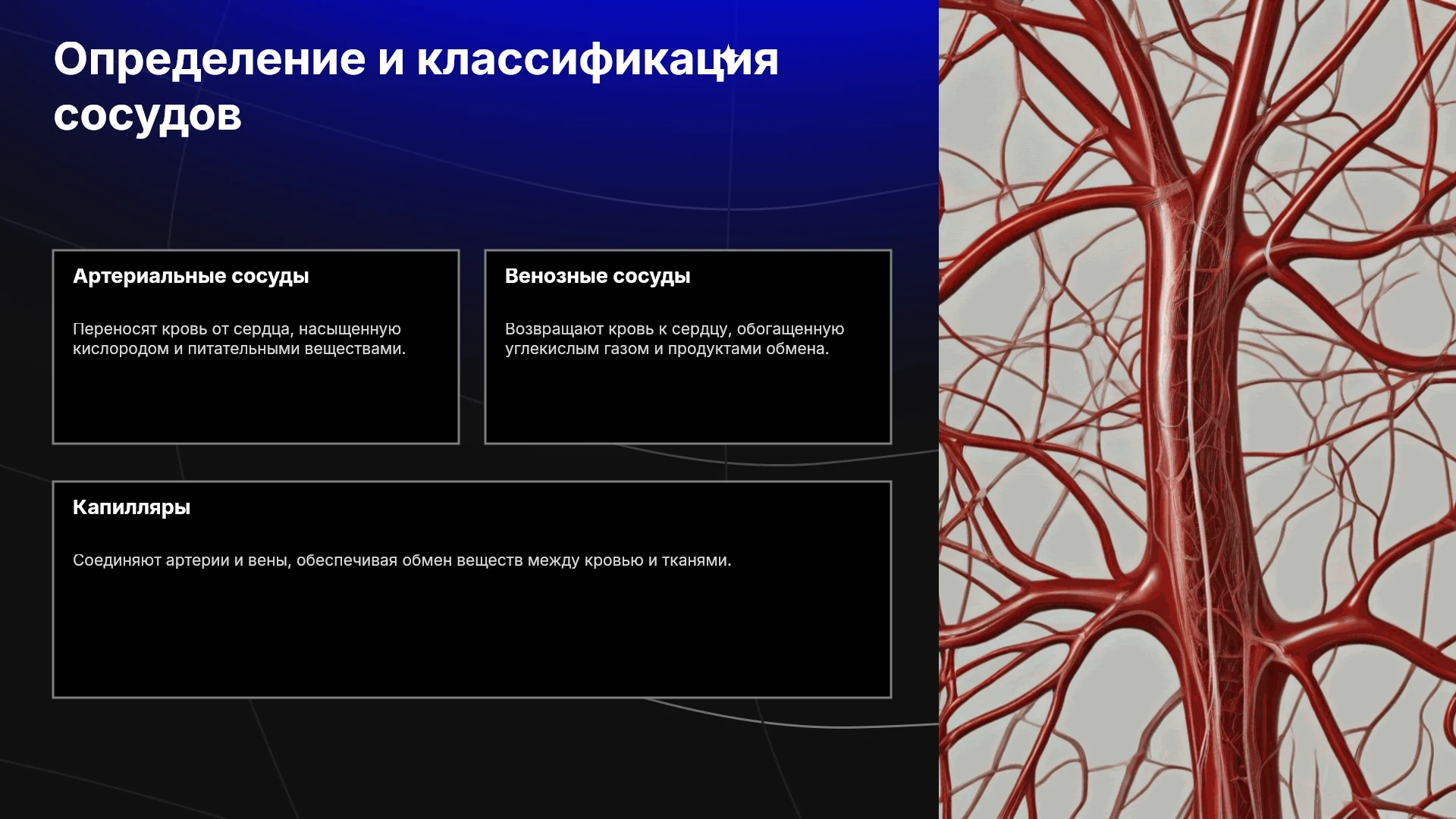 Определение и классификация сосудов

Артериальные сосуды

Переносят кровь от сердца, насыщенную кислородом и питательными веществами.

Венозные сосуды

Возвращают кровь к сердцу, обогащенную углекислым газом и продуктами обмена.

Капилляры

Соединяют артерии и вены, обеспечивая обмен веществ между кровью и тканями.